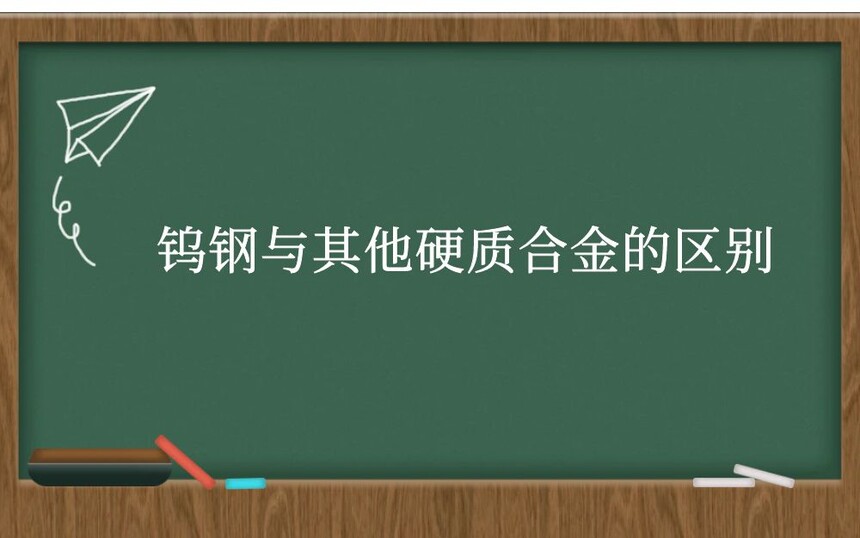 钨钢与其他硬质合金的区别